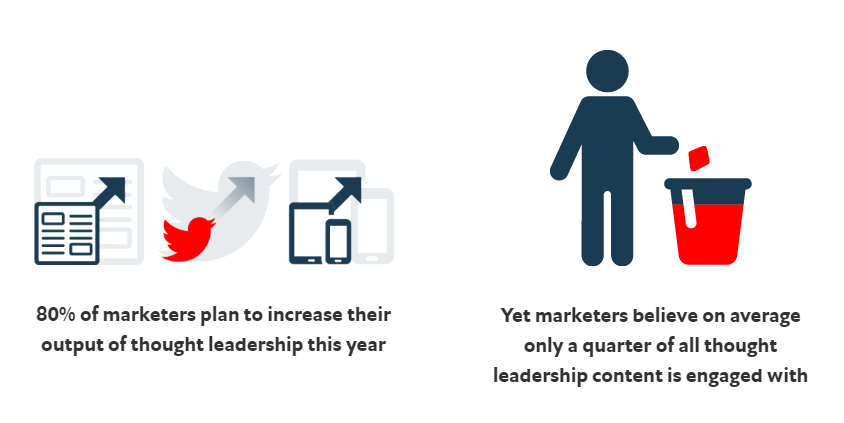 80% of marketers plan to increase their output of thought leadership this year

Yet marketers believe on average only a quarter of all thought leadership content is engaged with